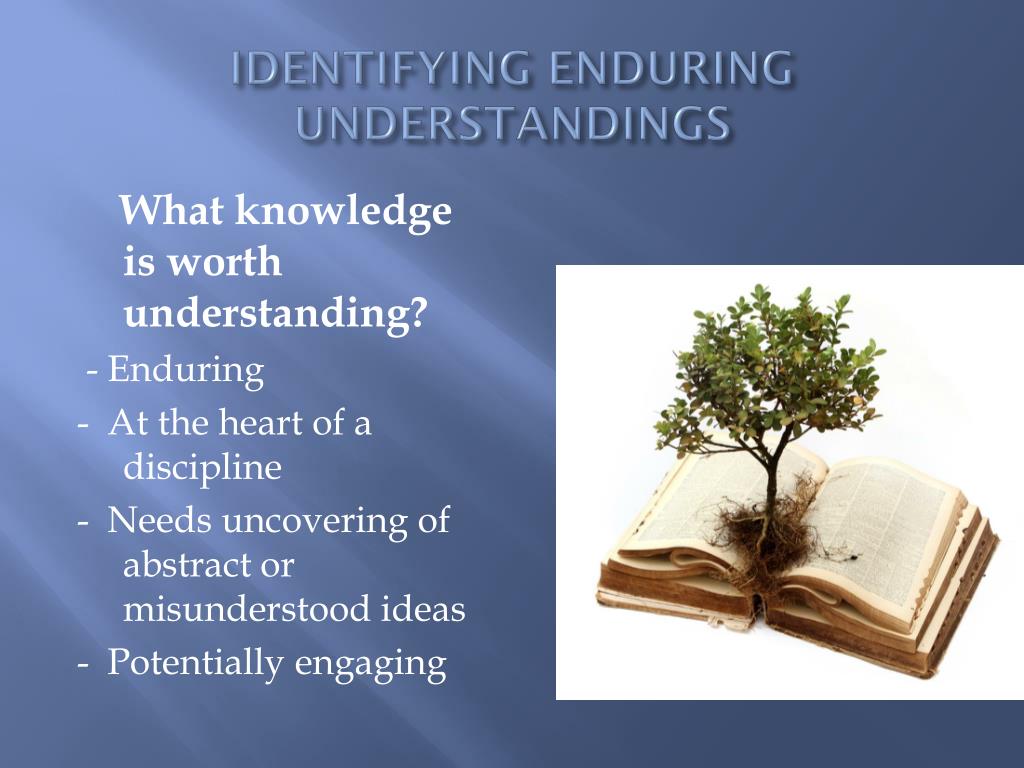 IDENTIFYING ENDURING UNDERSTANDINGS

What knowledge is worth understanding?

- Enduring
- At the heart of a discipline
- Needs uncovering of abstract or misunderstood ideas
- Potentially engaging